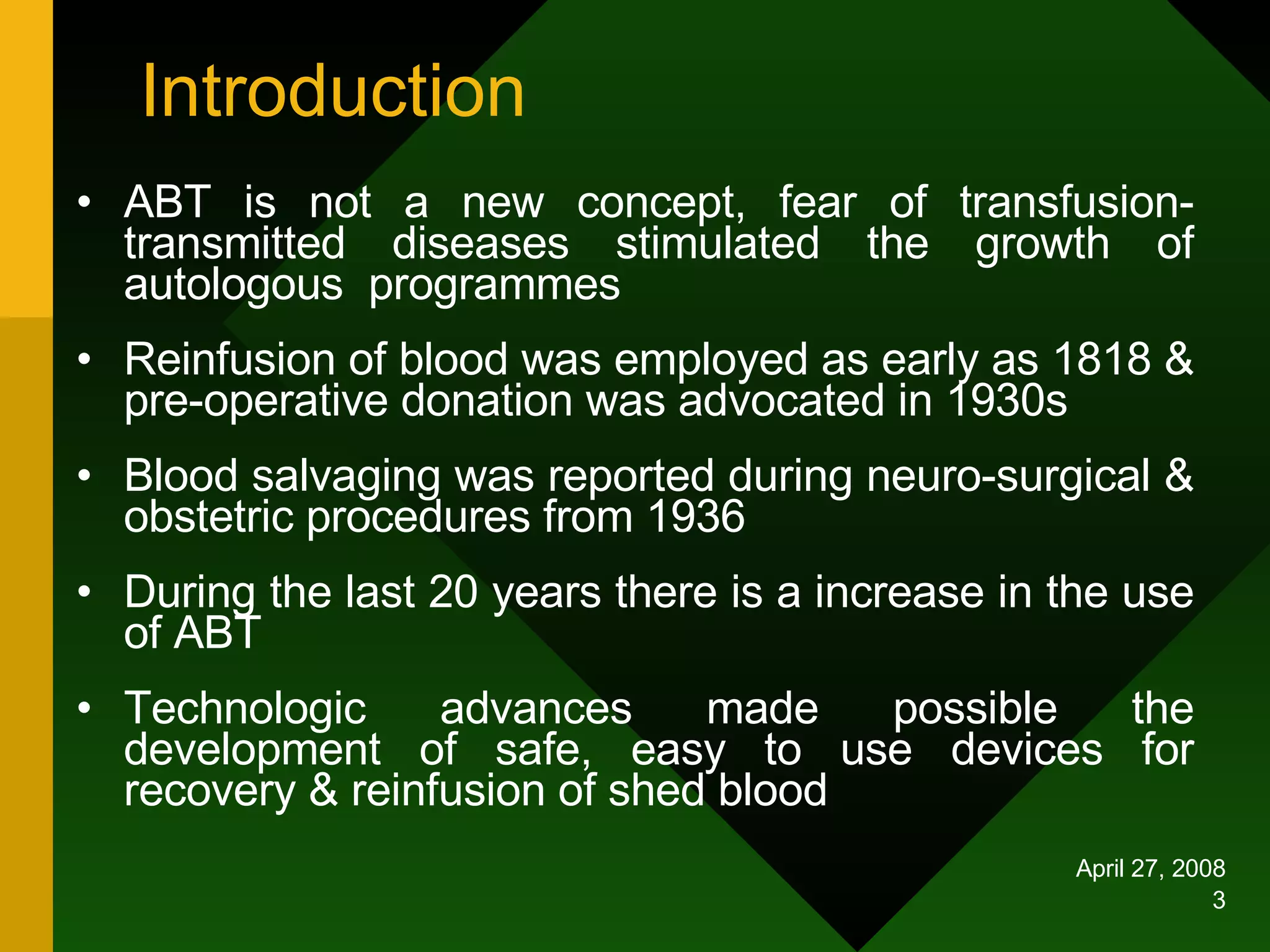 Introduction

• ABT is not a new concept, fear of transfusion-transmitted diseases stimulated the growth of autologous programmes

• Reinfusion of blood was employed as early as 1818 & pre-operative donation was advocated in 1930s

• Blood salvaging was reported during neuro-surgical & obstetric procedures from 1936

• During the last 20 years there is a increase in the use of ABT

• Technologic advances made possible the development of safe, easy to use devices for recovery & reinfusion of shed blood

April 27, 2008
3